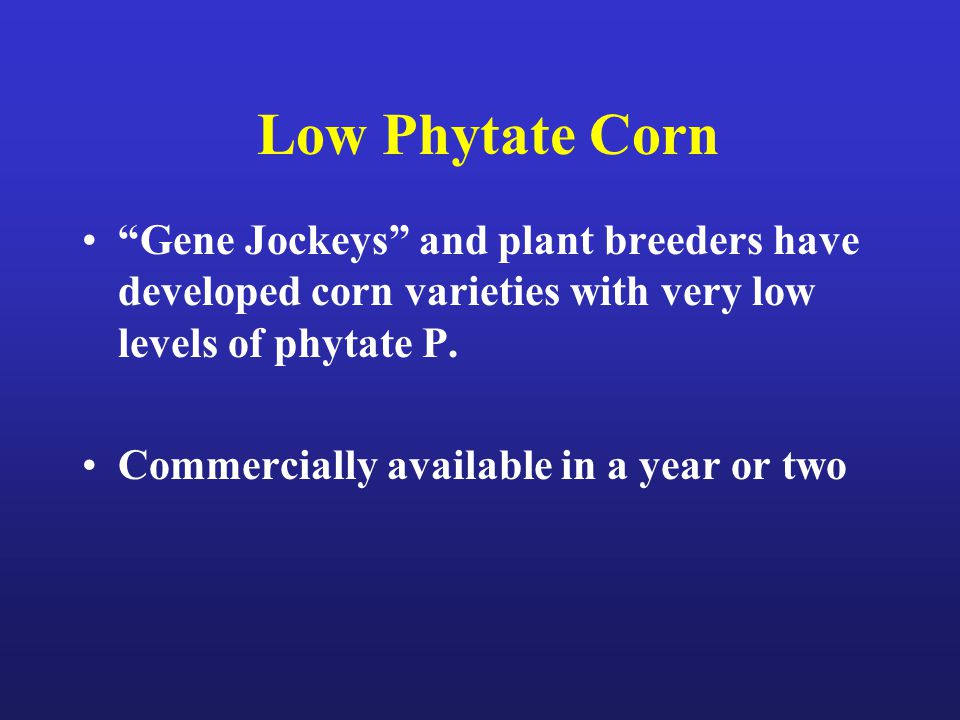 Low Phytate Corn

• “Gene Jockeys” and plant breeders have developed corn varieties with very low levels of phytate P.

• Commercially available in a year or two